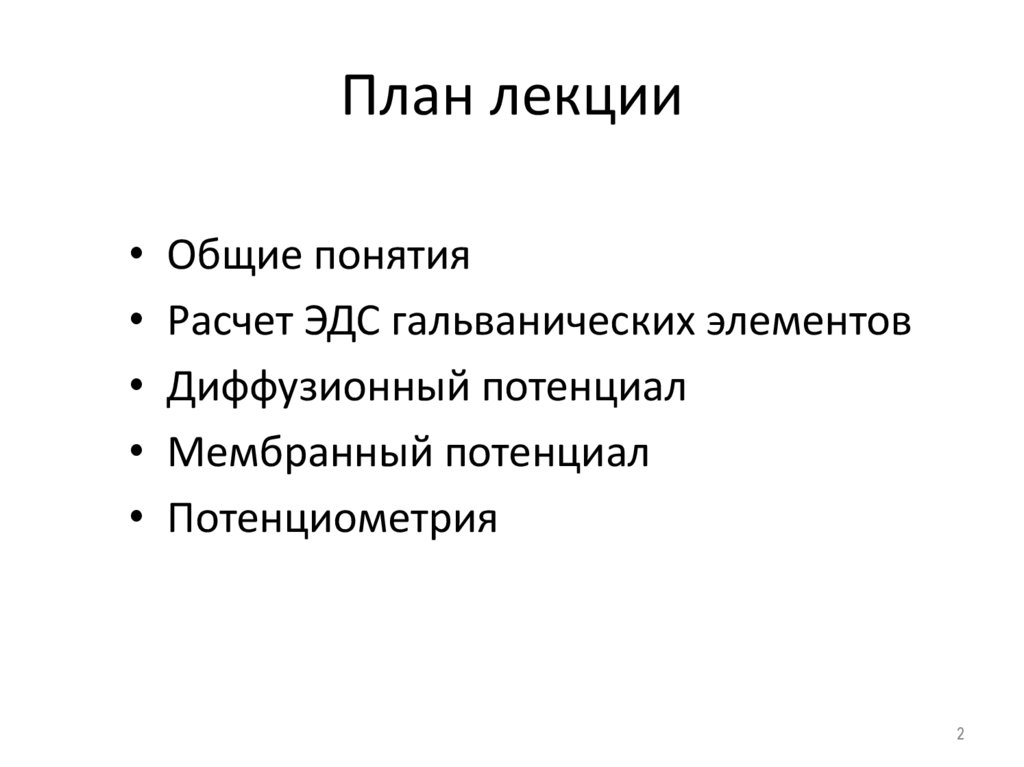 План лекции

• Общие понятия
• Расчет ЭДС гальванических элементов
• Диффузионный потенциал
• Мембранный потенциал
• Потенциометрия

2